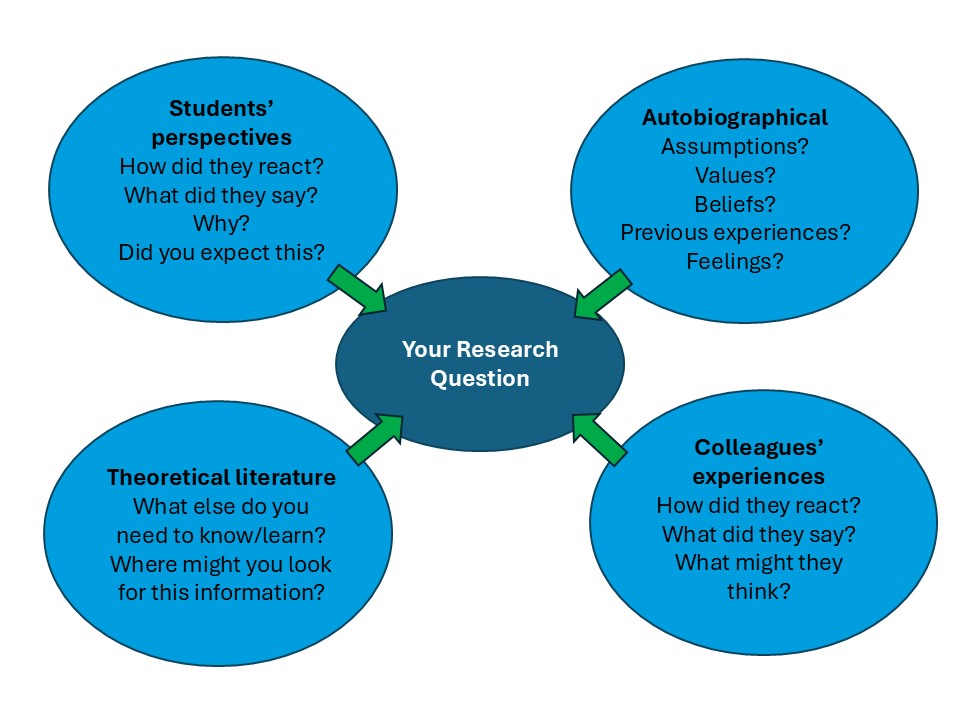 Students' perspectives
How did they react?
What did they say?
Why?
Did you expect this?

Autobiographical
Assumptions?
Values?
Beliefs?
Previous experiences?
Feelings?

Your Research Question

Theoretical literature
What else do you need to know/learn?
Where might you look for this information?

Colleagues' experiences
How did they react?
What did they say?
What might they think?